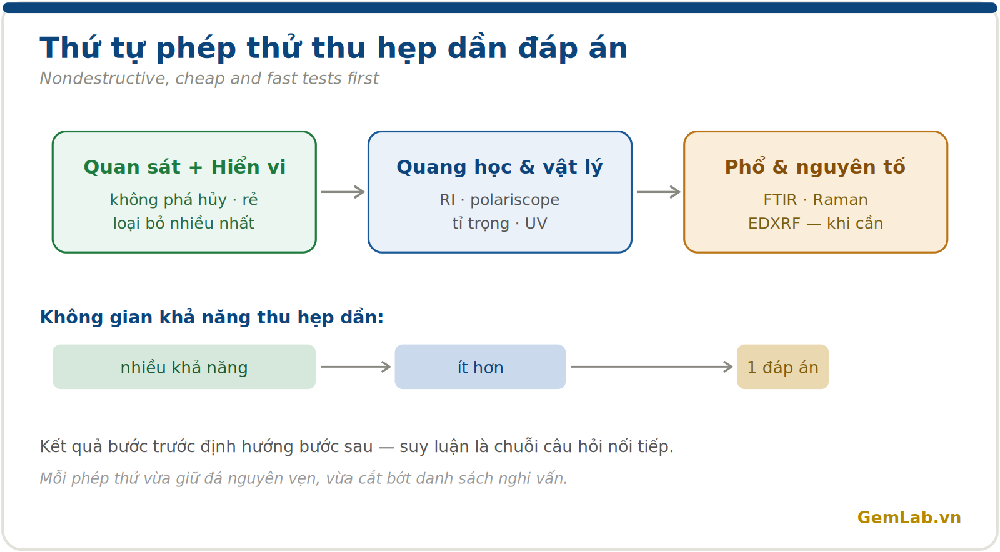 Thứ tự phép thử thu hẹp dần đáp án

Nondestructive, cheap and fast tests first

Quan sát + Hiển vi
không phá hủy · rẻ
loại bỏ nhiều nhất

Quang học & vật lý
RI · polariscope
tỉ trọng · UV

Phổ & nguyên tố
FTIR · Raman
EDXRF — khi cần

Không gian khả năng thu hẹp dần:

nhiều khả năng

ít hơn

1 đáp án

Kết quả bước trước định hướng bước sau — suy luận là chuỗi câu hỏi nối tiếp.

Mỗi phép thử vừa giữ đá nguyên vẹn, vừa cắt bớt danh sách nghi vấn.

GemLab.vn